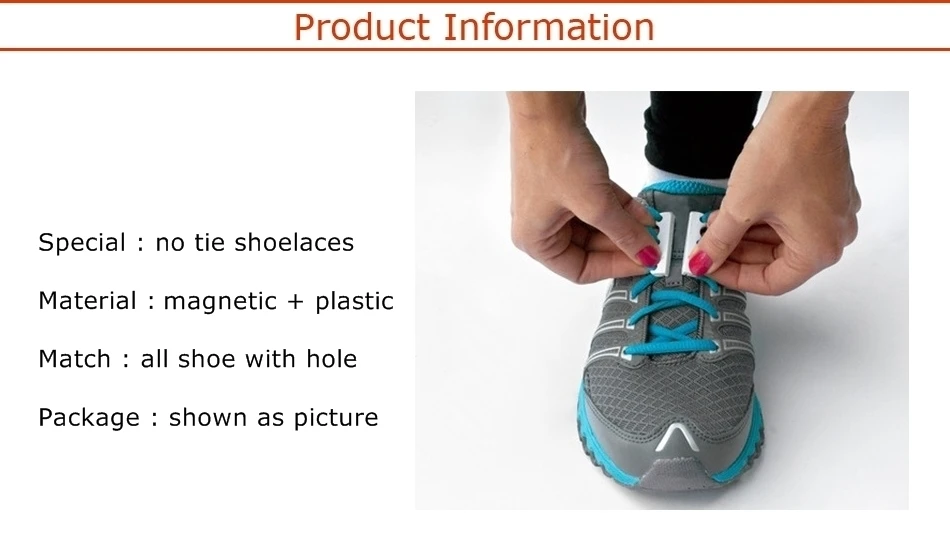 Product Information

Special : no tie shoelaces

Material : magnetic + plastic

Match : all shoe with hole

Package : shown as picture